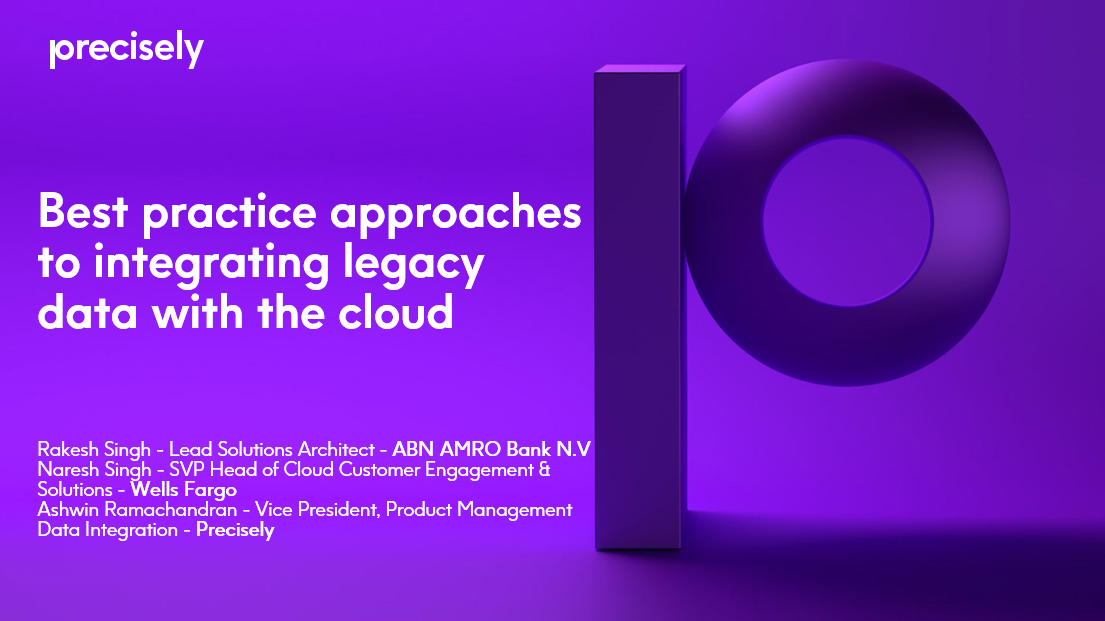 precisely

Best practice approaches to integrating legacy data with the cloud

Rakesh Singh - Lead Solutions Architect - ABN AMRO Bank N.V
Naresh Singh - SVP Head of Cloud Customer Engagement & Solutions - Wells Fargo
Ashwin Ramachandran - Vice President, Product Management Data Integration - Precisely